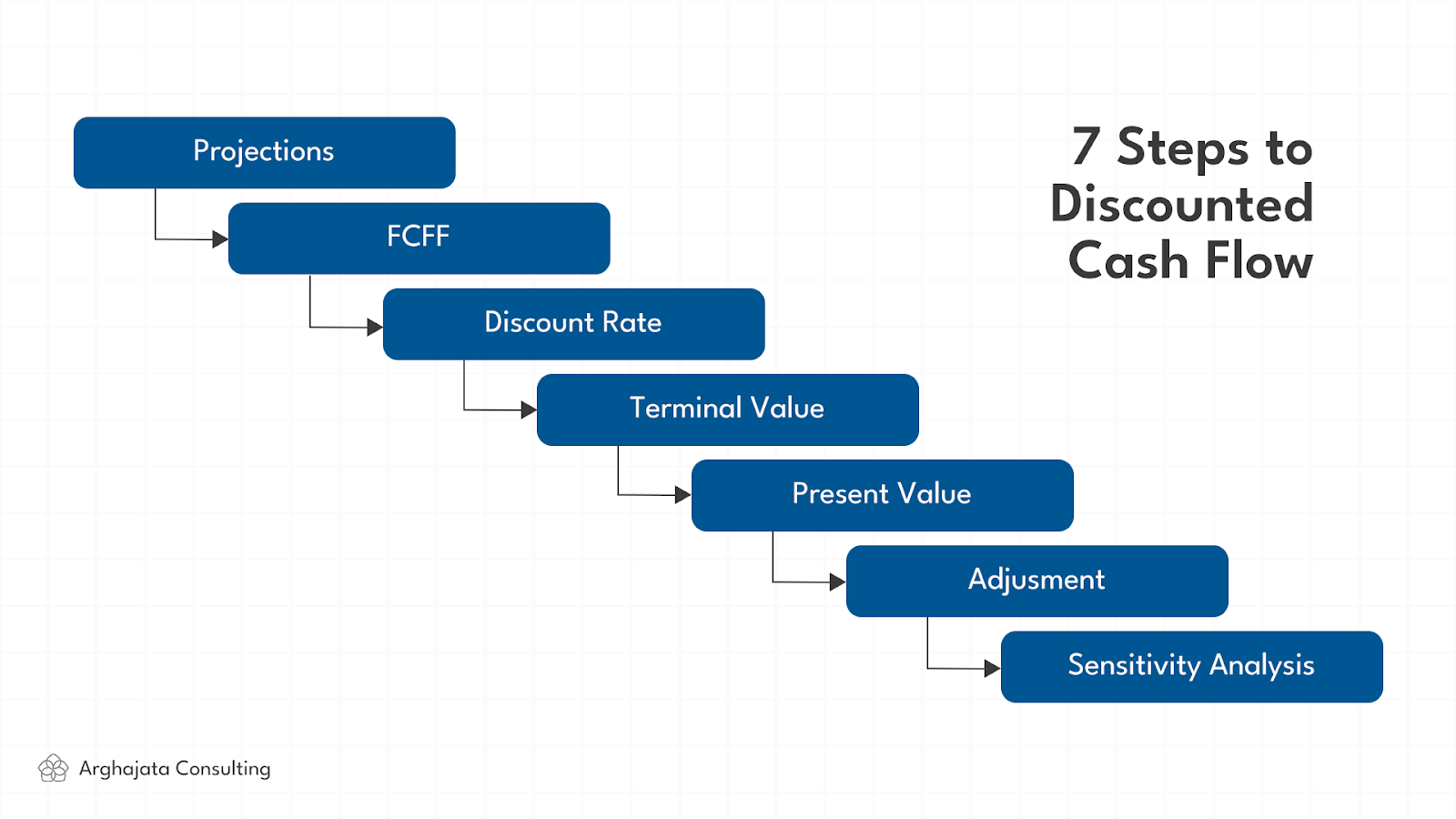 7 Steps to Discounted Cash Flow

Projections

FCFF

Discount Rate

Terminal Value

Present Value

Adjusment

Sensitivity Analysis

Arghajata Consulting